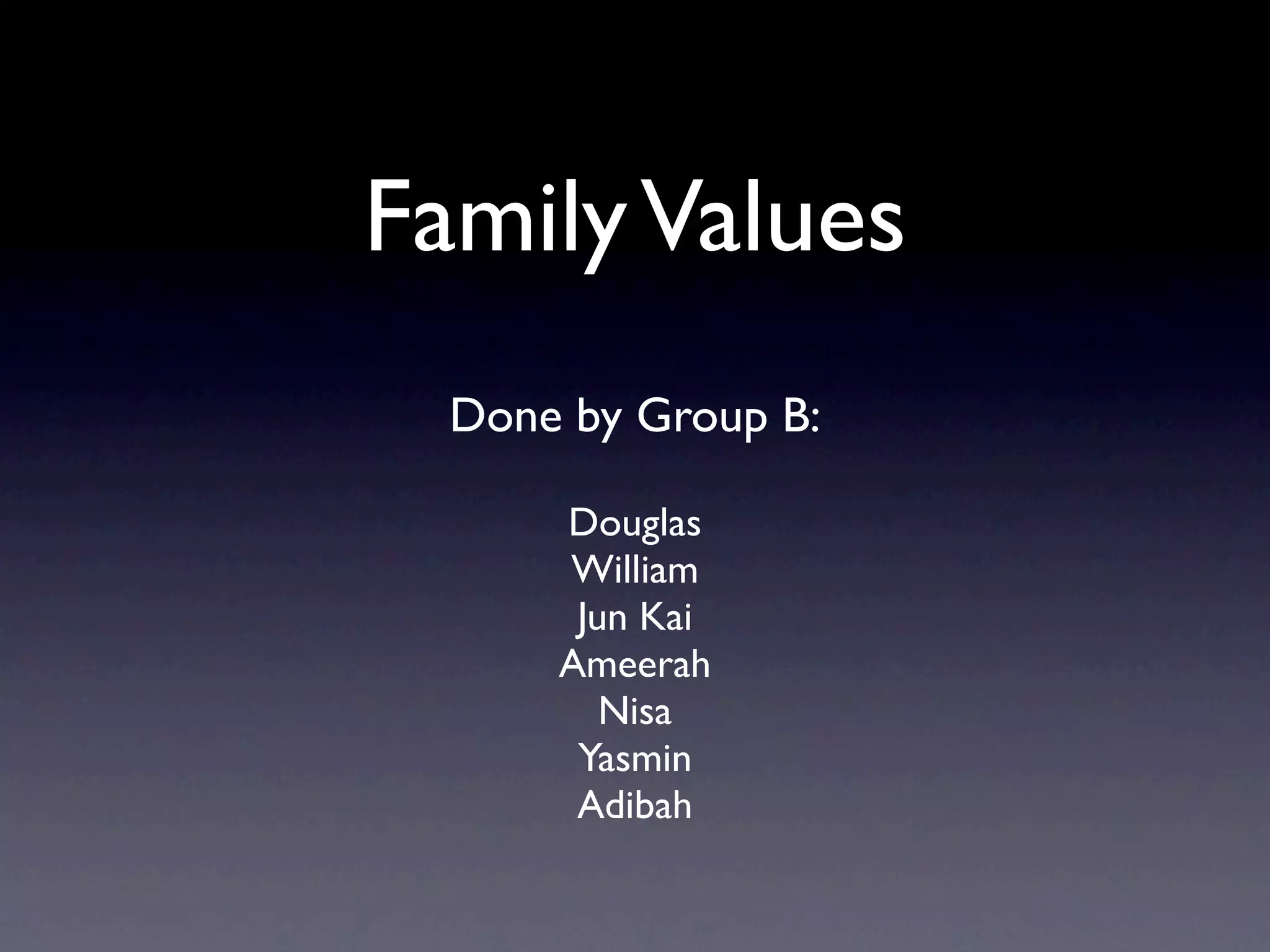 Family Values

Done by Group B:

Douglas
William
Jun Kai
Ameerah
Nisa
Yasmin
Adibah